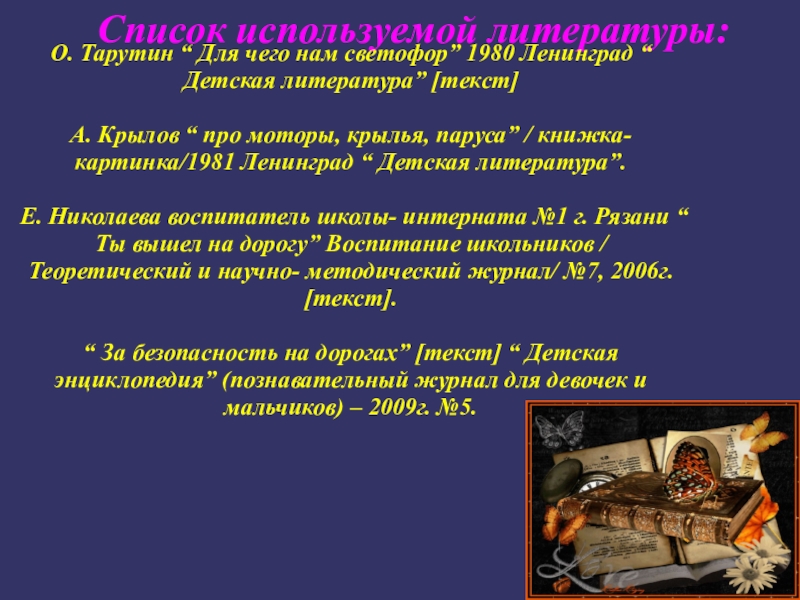 Список используемой литературы:

О. Тарутин “ Для чего нам светофор” 1980 Ленинград “ Детская литература” [текст]

А. Крылов “ про моторы, крылья, паруса” / книжка-картинка/1981 Ленинград “ Детская литература”.

Е. Николаева воспитатель школы- интерната №1 г. Рязани “ Ты вышел на дорогу” Воспитание школьников / Теоретический и научно- методический журнал/ №7, 2006г. [текст].

“ За безопасность на дорогах” [текст] “ Детская энциклопедия” (познавательный журнал для девочек и мальчиков) – 2009г. №5.